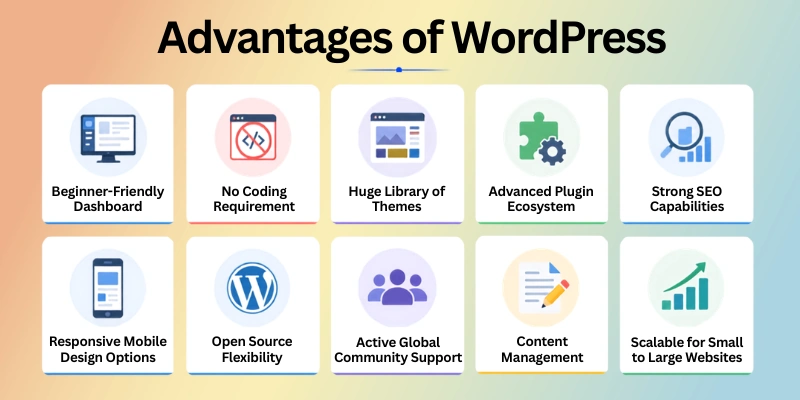 Advantages of WordPress

Beginner-Friendly Dashboard

No Coding Requirement

Huge Library of Themes

Advanced Plugin Ecosystem

Strong SEO Capabilities

Responsive Mobile Design Options

Open Source Flexibility

Active Global Community Support

Content Management

Scalable for Small to Large Websites